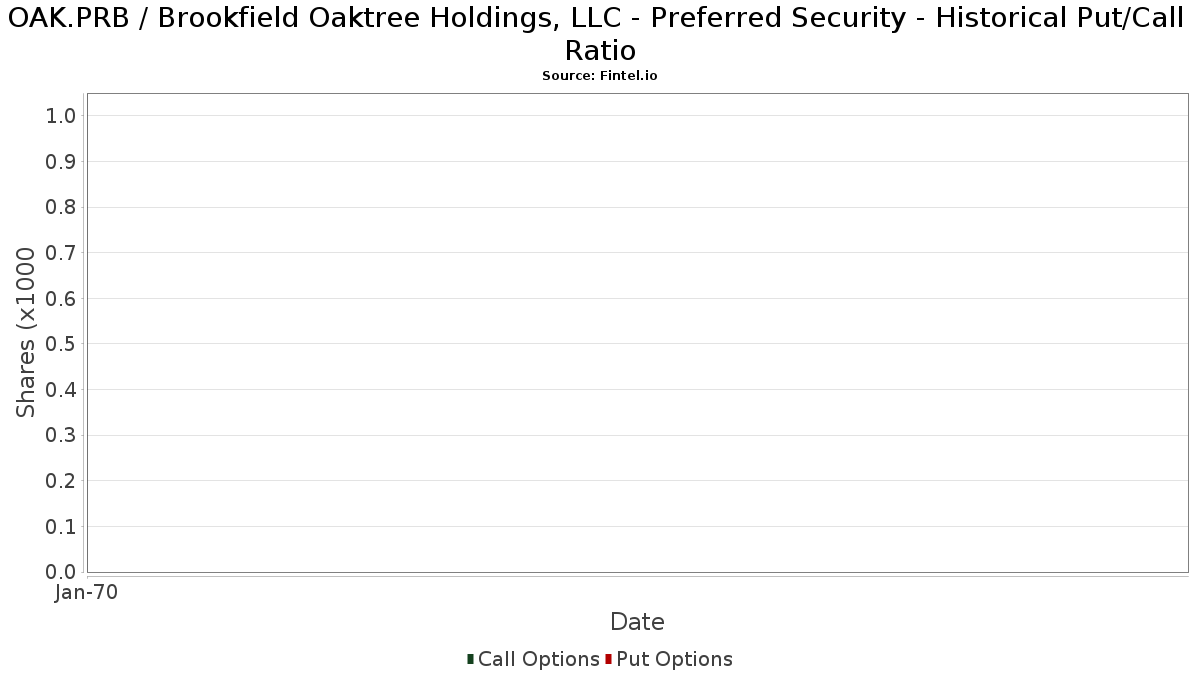 OAK.PRB / Brookfield Oaktree Holdings, LLC - Preferred Security - Historical Put/Call Ratio
Source: Fintel.io

Shares (x1000

1.0
0.9
0.8
0.7
0.6
0.5
0.4
0.3
0.2
0.1
0.0

Jan-70

Date

Call Options Put Options